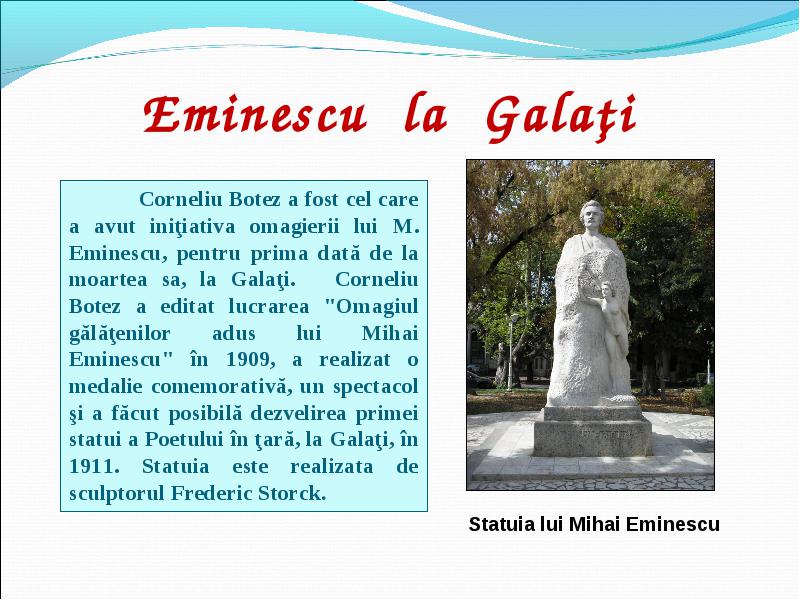 Eminescu la Galaţi

Corneliu Botez a fost cel care a avut iniţiativa omagierii lui M. Eminescu, pentru prima dată de la moartea sa, la Galaţi. Corneliu Botez a editat lucrarea "Omagiul gălăţenilor adus lui Mihai Eminescu" în 1909, a realizat o medalie comemorativă, un spectacol şi a făcut posibilă dezvelirea primei statui a Poetului în ţară, la Galaţi, în 1911. Statuia este realizata de sculptorul Frederic Storck.

Statuia lui Mihai Eminescu